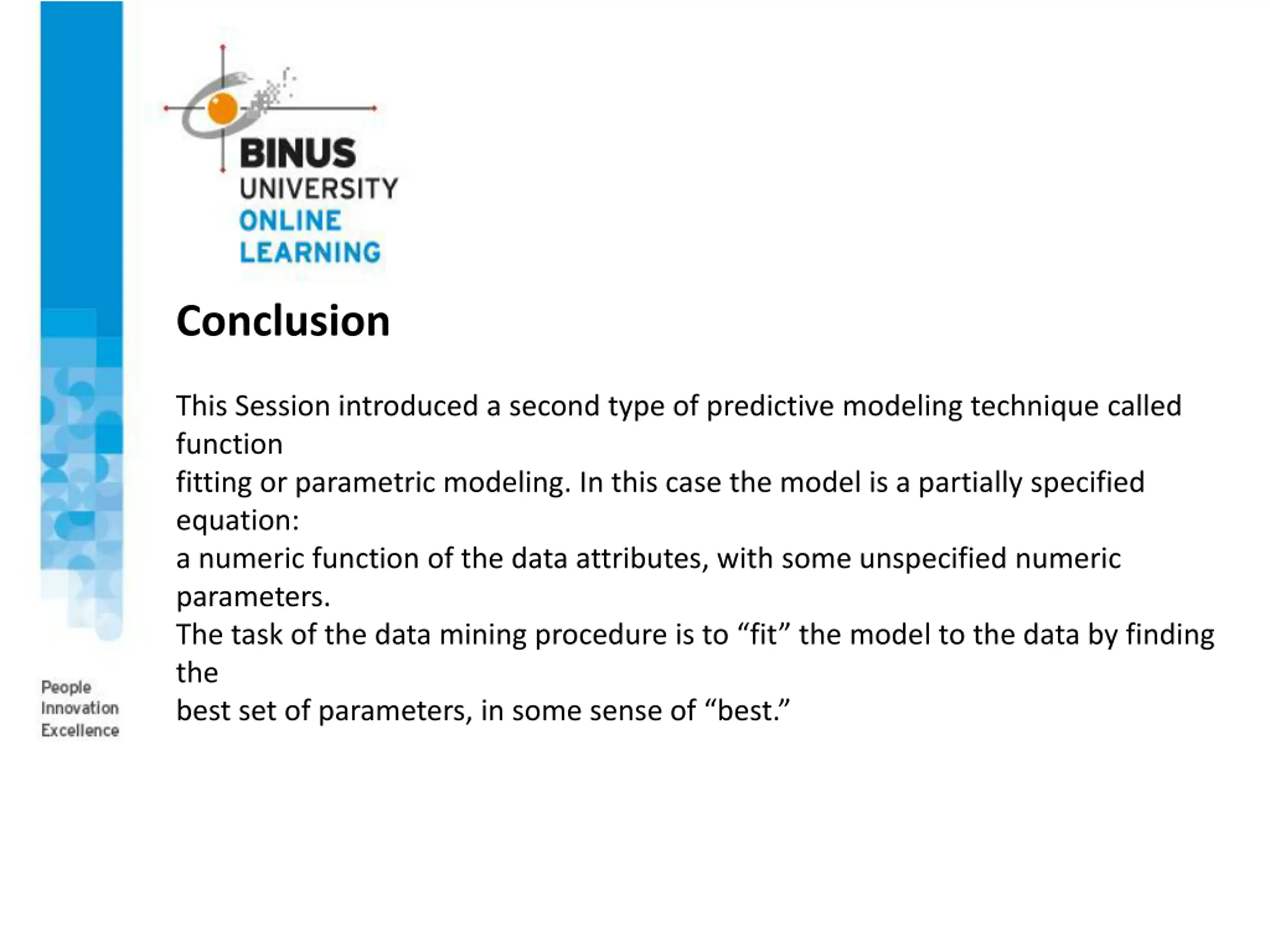 BINUS UNIVERSITY ONLINE LEARNING

Conclusion

This Session introduced a second type of predictive modeling technique called function
fitting or parametric modeling. In this case the model is a partially specified equation:
a numeric function of the data attributes, with some unspecified numeric parameters.
The task of the data mining procedure is to “fit” the model to the data by finding the
best set of parameters, in some sense of “best.”

People
Innovation
Excellence